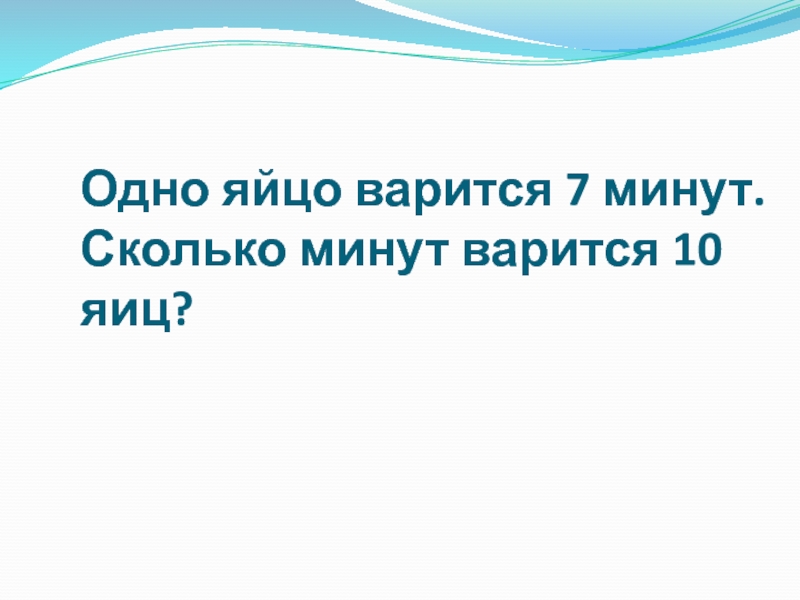 Одно яйцо варится 7 минут. Сколько минут варится 10 яиц?